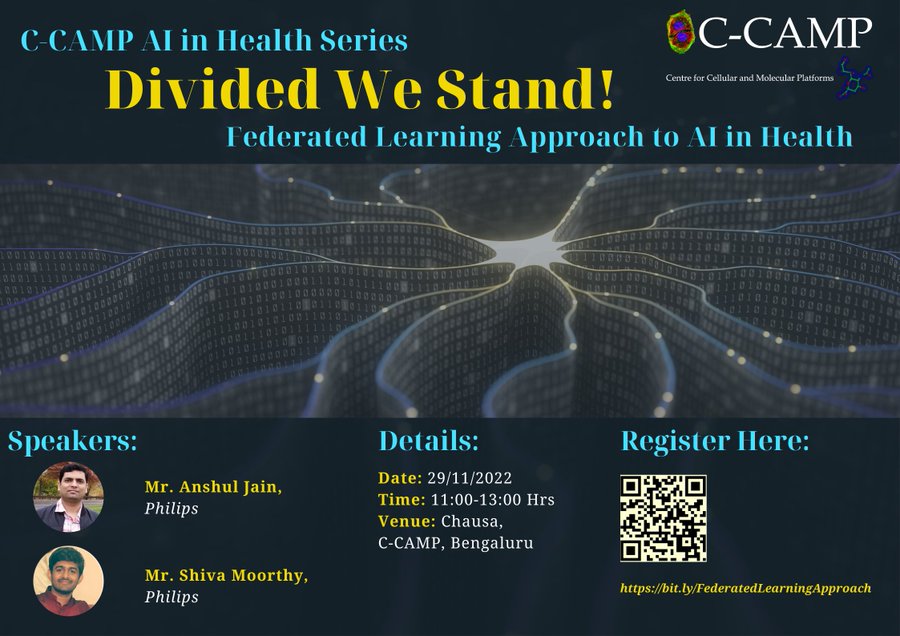 C-CAMP AI in Health Series

C-CAMP
Centre for Cellular and Molecular Platforms

Divided We Stand!

Federated Learning Approach to AI in Health

Speakers:

Mr. Anshul Jain,
Philips

Mr. Shiva Moorthy,
Philips

Details:

Date: 29/11/2022
Time: 11:00-13:00 Hrs
Venue: Chausa, C-CAMP, Bengaluru

Register Here:

https://bit.ly/FederatedLearningApproach